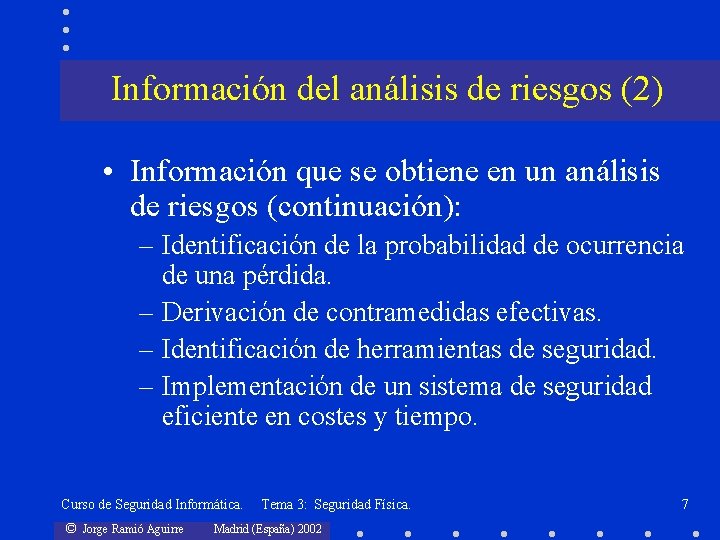 Información del análisis de riesgos (2)

• Información que se obtiene en un análisis de riesgos (continuación):
– Identificación de la probabilidad de ocurrencia de una pérdida.
– Derivación de contramedidas efectivas.
– Identificación de herramientas de seguridad.
– Implementación de un sistema de seguridad eficiente en costes y tiempo.

Curso de Seguridad Informática. Tema 3: Seguridad Física. 7

© Jorge Ramió Aguirre Madrid (España) 2002